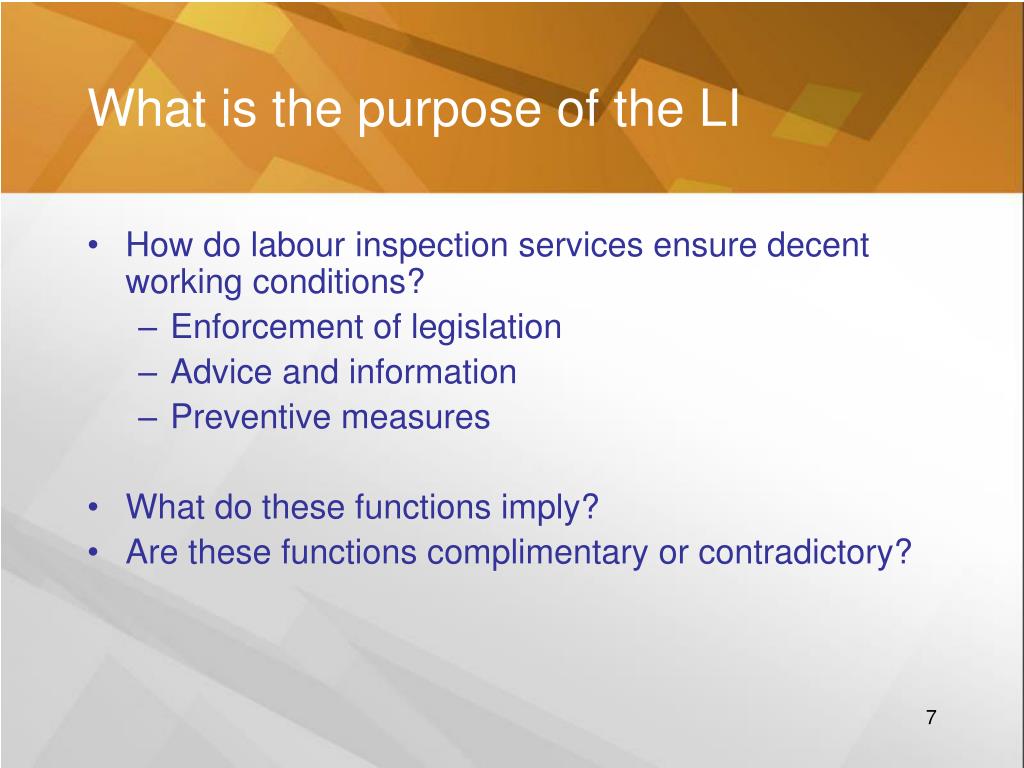 What is the purpose of the LI

• How do labour inspection services ensure decent working conditions?
  – Enforcement of legislation
  – Advice and information
  – Preventive measures

• What do these functions imply?
• Are these functions complimentary or contradictory?

7